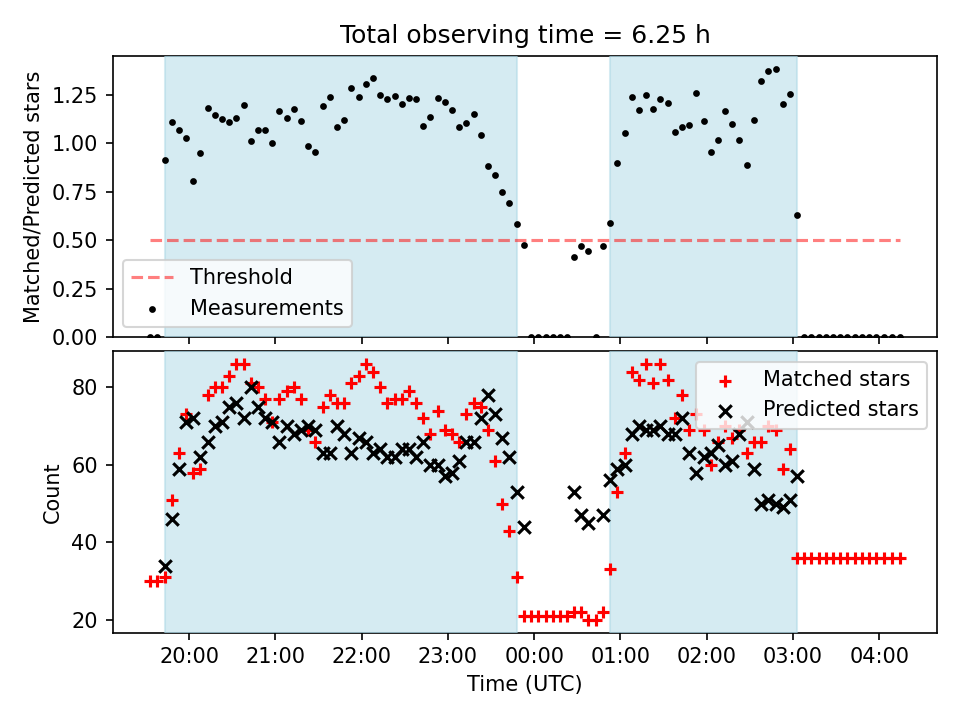 Total observing time = 6.25 h

Matched/Predicted stars

1.25
1.00
0.75
0.50
0.25
0.00

Threshold
Measurements

Count

80
60
40
20

Matched stars
Predicted stars

20:00
21:00
22:00
23:00
00:00
01:00
02:00
03:00
04:00

Time (UTC)